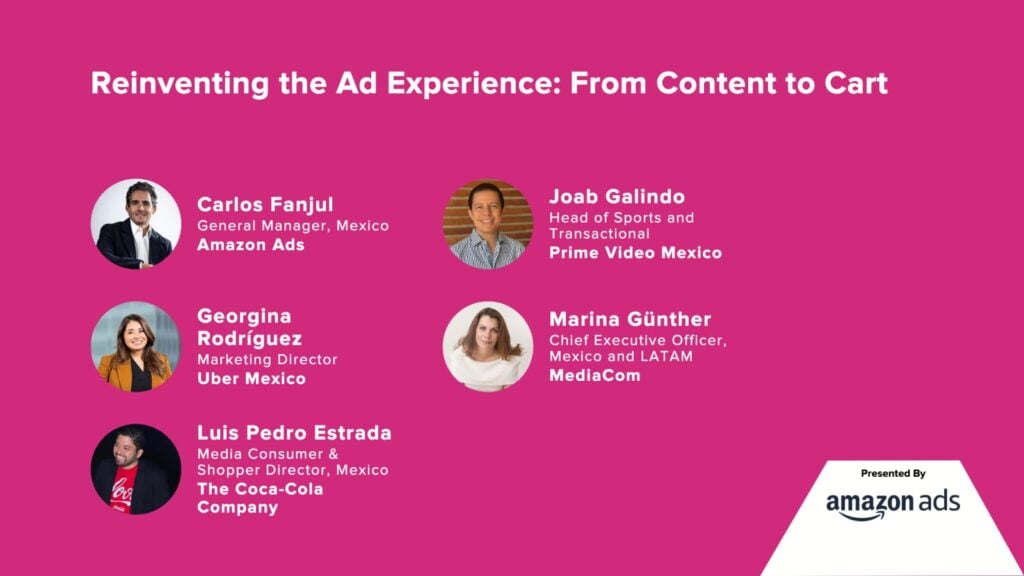 Reinventing the Ad Experience: From Content to Cart

Carlos Fanjul
General Manager, Mexico
Amazon Ads

Georgina Rodríguez
Marketing Director
Uber Mexico

Luis Pedro Estrada
Media Consumer & Shopper Director, Mexico
The Coca-Cola Company

Joab Galindo
Head of Sports and Transactional
Prime Video Mexico

Marina Günther
Chief Executive Officer, Mexico and LATAM
MediaCom

Presented By
amazon ads